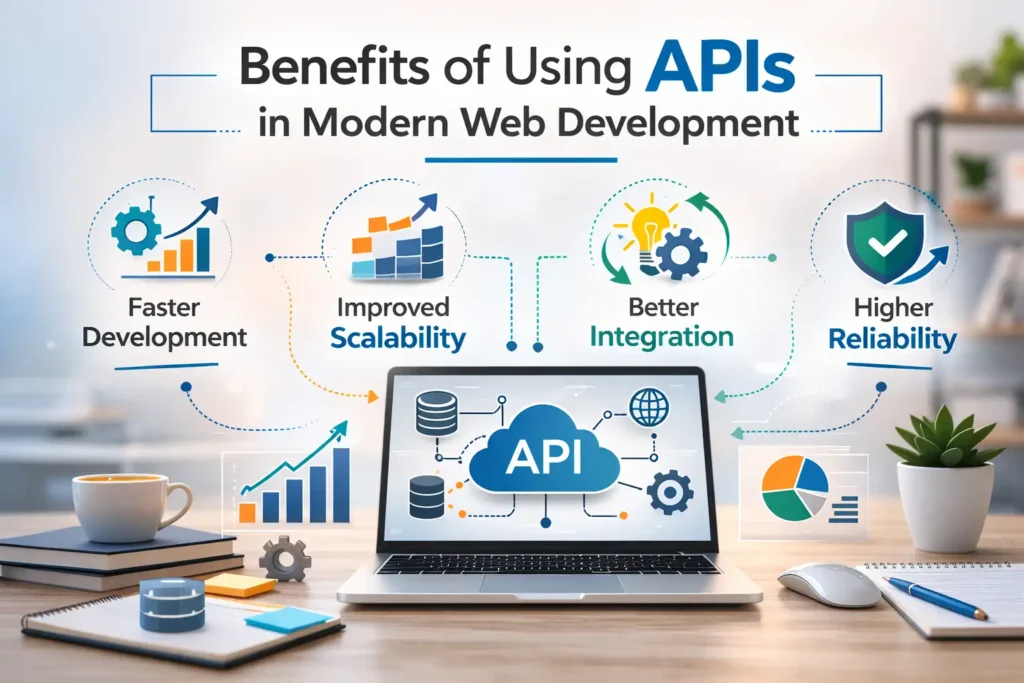 Benefits of Using APIs in Modern Web Development

Faster Development

Improved Scalability

Better Integration

Higher Reliability

API